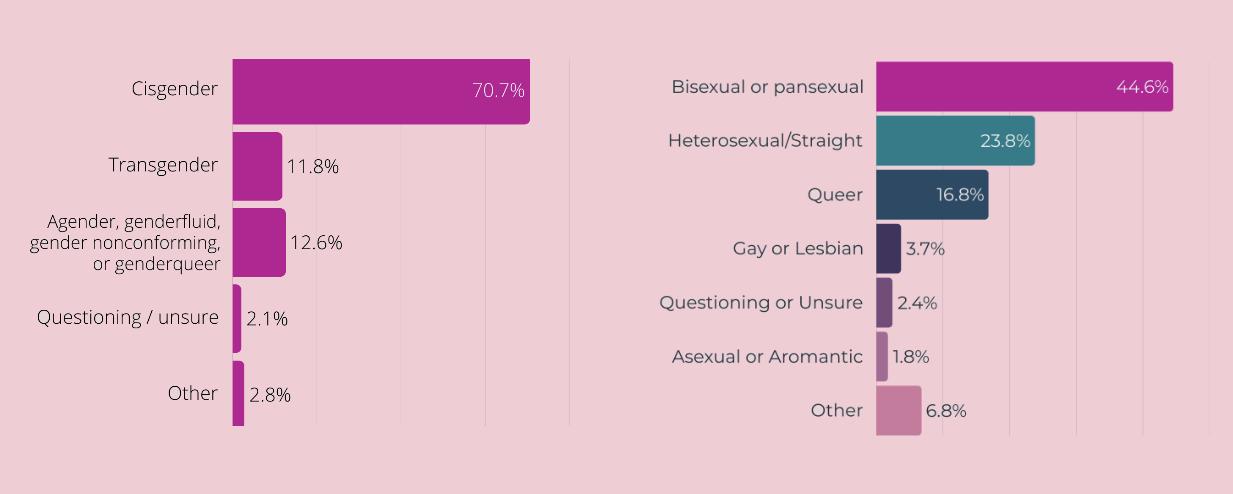 Cisgender 70.7%

Transgender 11.8%

Agender, genderfluid, gender nonconforming, or genderqueer 12.6%

Questioning / unsure 2.1%

Other 2.8%

Bisexual or pansexual 44.6%

Heterosexual/Straight 23.8%

Queer 16.8%

Gay or Lesbian 3.7%

Questioning or Unsure 2.4%

Asexual or Aromantic 1.8%

Other 6.8%